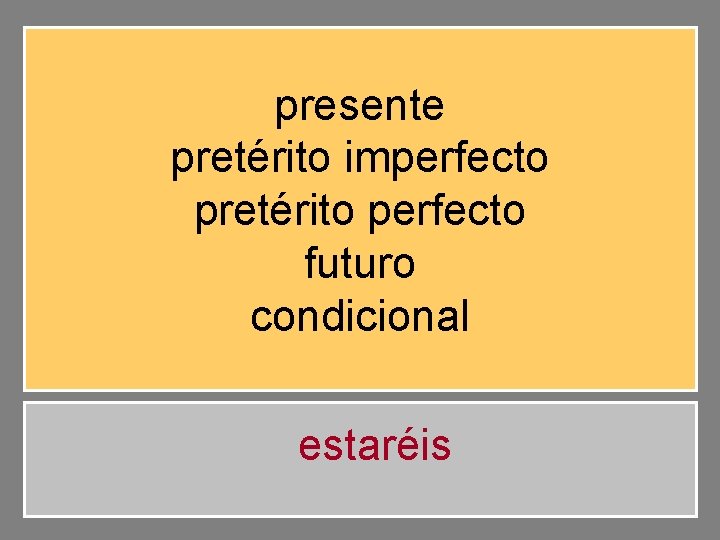 presente
pretérito imperfecto
pretérito perfecto
futuro
condicional

estaréis